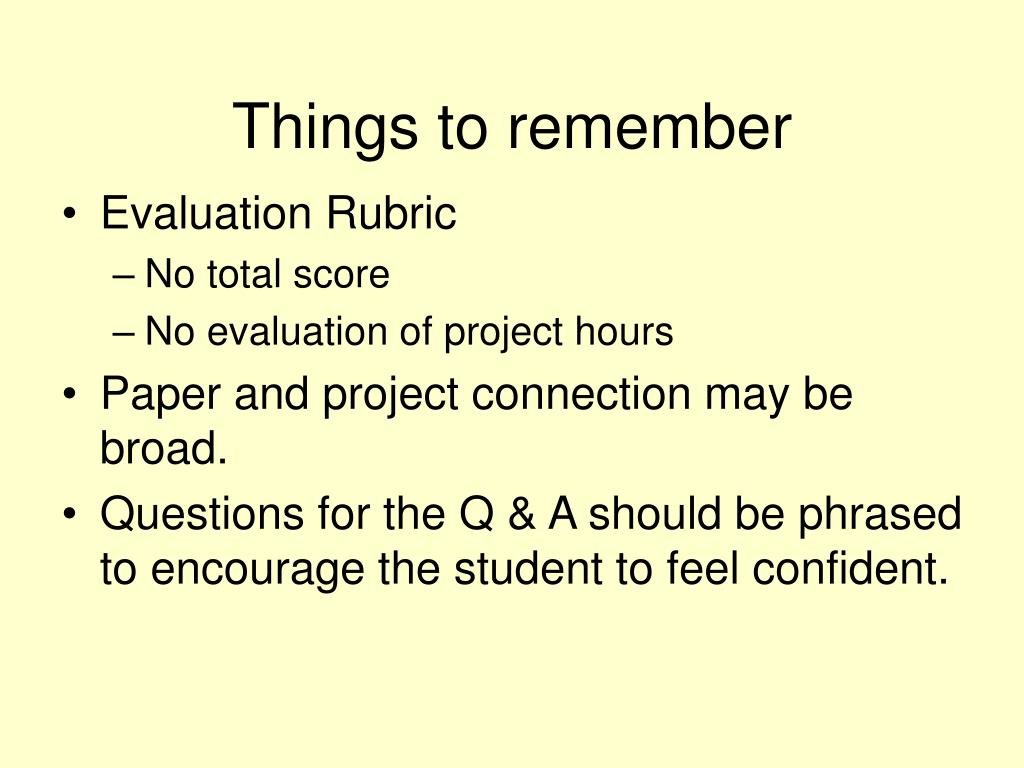 Things to remember

• Evaluation Rubric
– No total score
– No evaluation of project hours
• Paper and project connection may be broad.
• Questions for the Q & A should be phrased to encourage the student to feel confident.